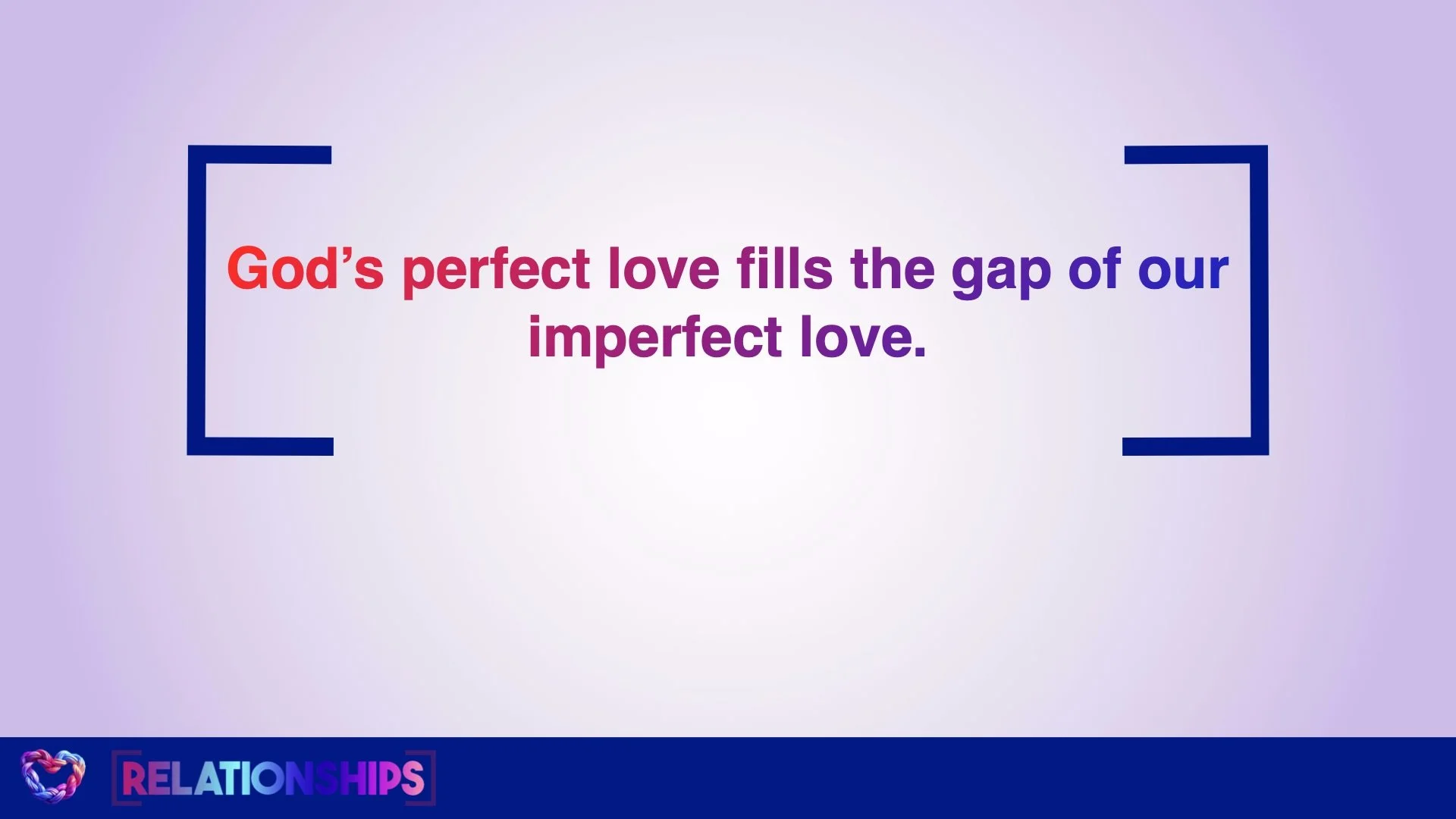 God's perfect love fills the gap of our imperfect love.

RELATIONSHIPS